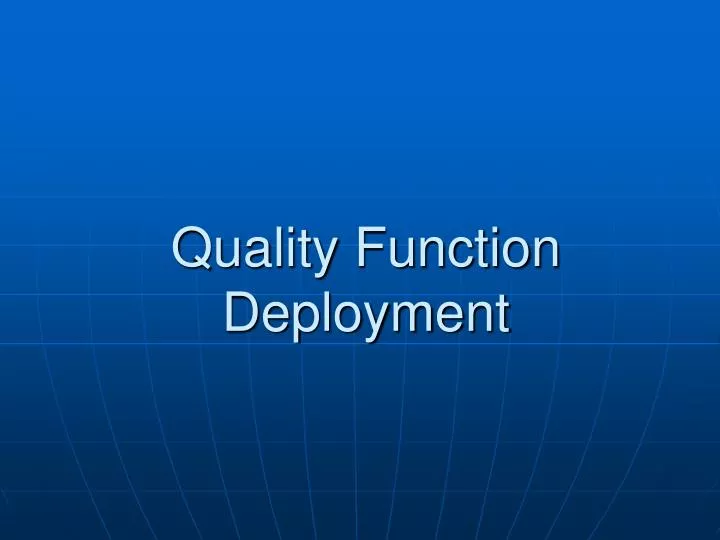 Quality Function Deployment